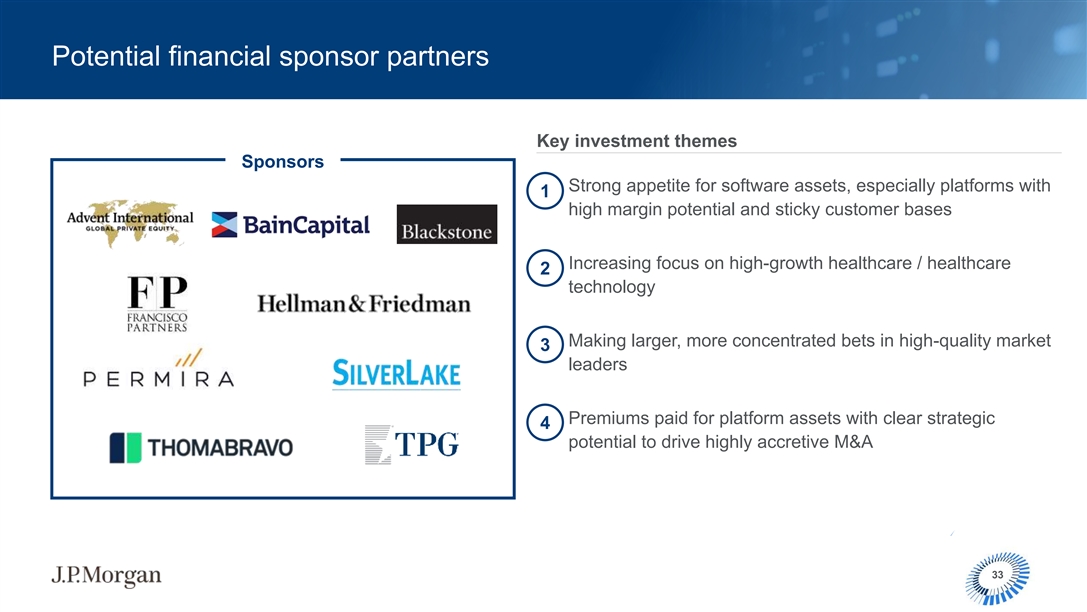 Potential financial sponsor partners

Sponsors

Advent International
GLOBAL PRIVATE EQUITY

BainCapital

Blackstone

FP
FRANCISCO PARTNERS

Hellman & Friedman

PERMIRA

SILVERLAKE

THOMABRAVO

TPG

Key investment themes

1 Strong appetite for software assets, especially platforms with high margin potential and sticky customer bases

2 Increasing focus on high-growth healthcare / healthcare technology

3 Making larger, more concentrated bets in high-quality market leaders

4 Premiums paid for platform assets with clear strategic potential to drive highly accretive M&A

J.P.Morgan

33